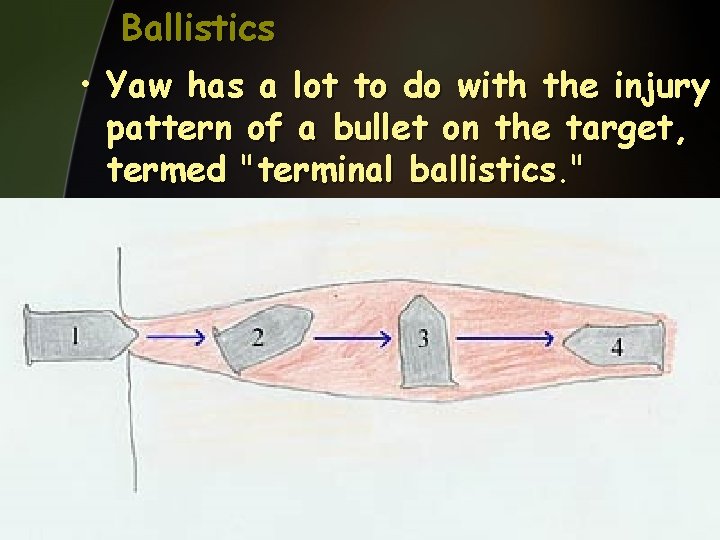 Ballistics

• Yaw has a lot to do with the injury pattern of a bullet on the target, termed "terminal ballistics."

1

2

3

4